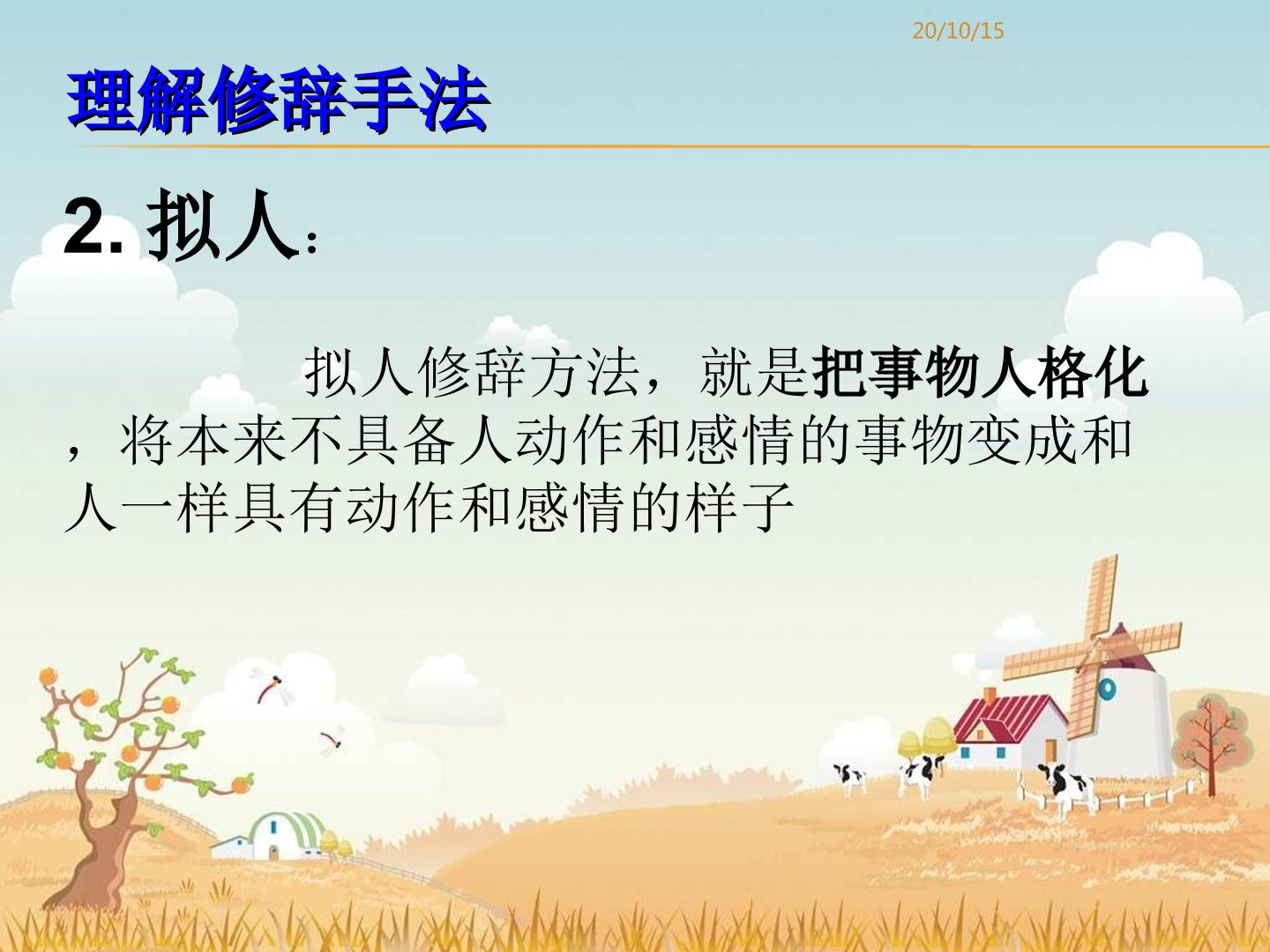 20/10/15

理解修辞手法

2. 拟人：

拟人修辞方法，就是把事物人格化，将本来不具备人动作和感情的事物变成和人一样具有动作和感情的样子